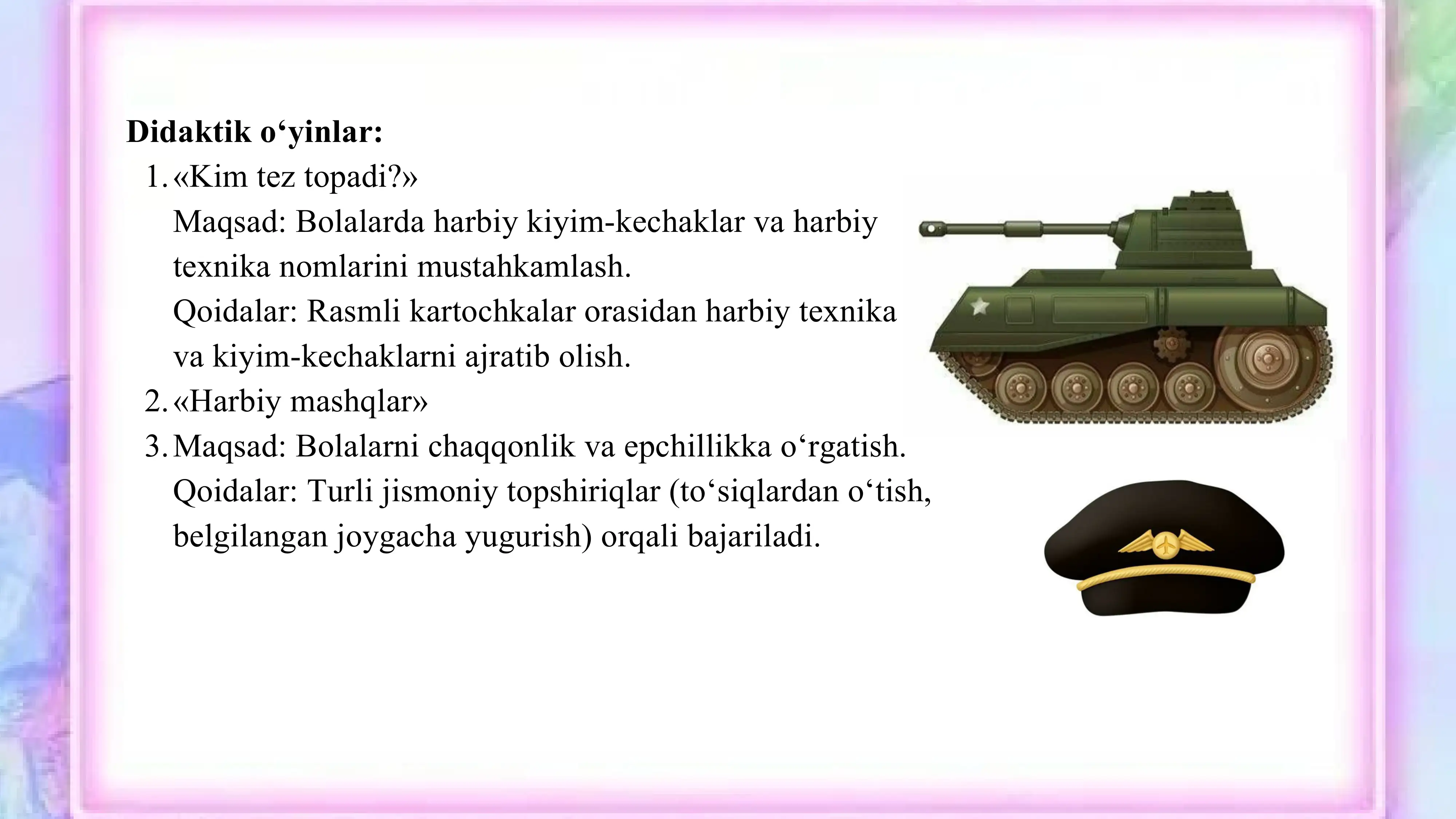 Didaktik o‘yinlar:

1. «Kim tez topadi?»
Maqsad: Bolalarda harbiy kiyim-kechaklar va harbiy texnika nomlarini mustahkamlash.
Qoidalar: Rasmli kartochkalar orasidan harbiy texnika va kiyim-kechaklarni ajratib olish.
2. «Harbiy mashqlar»
3. Maqsad: Bolalarni chaqqonlik va epchillikka o‘rgatish.
Qoidalar: Turli jismoniy topshiriqlar (to‘siqlardan o‘tish, belgilangan joygacha yugurish) orqali bajariladi.